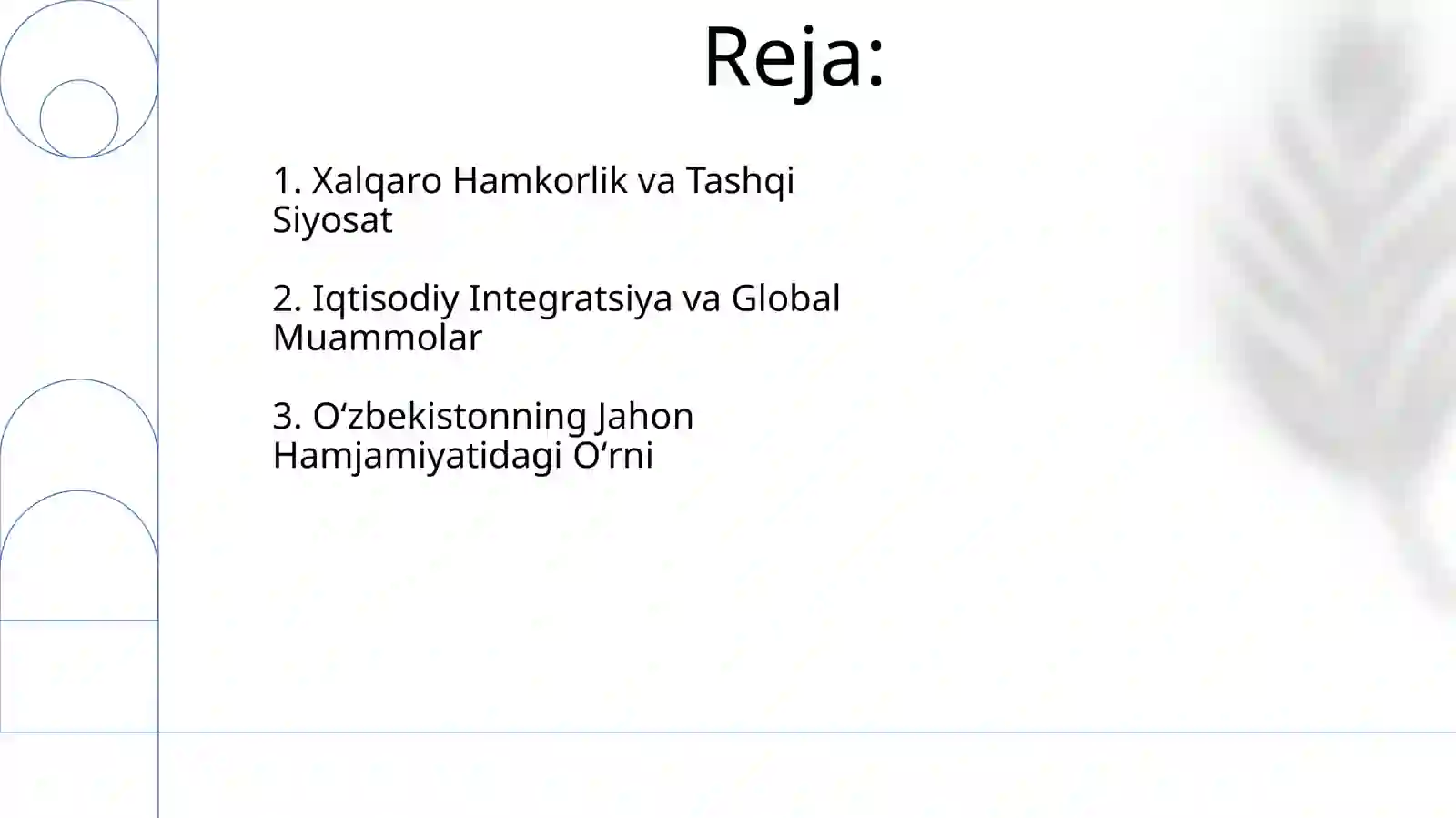 Reja:

1. Xalqaro Hamkorlik va Tashqi Siyosat

2. Iqtisodiy Integratsiya va Global Muammolar

3. O‘zbekistonning Jahon Hamjamiyatidagi O‘rni